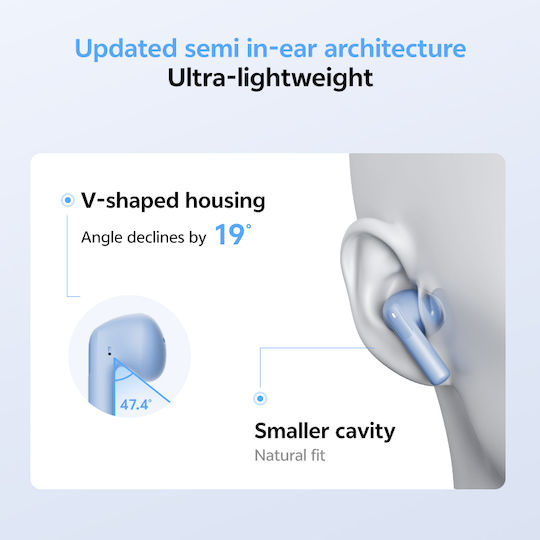 Updated semi in-ear architecture
Ultra-lightweight

V-shaped housing
Angle declines by 19°

47.4°

Smaller cavity
Natural fit